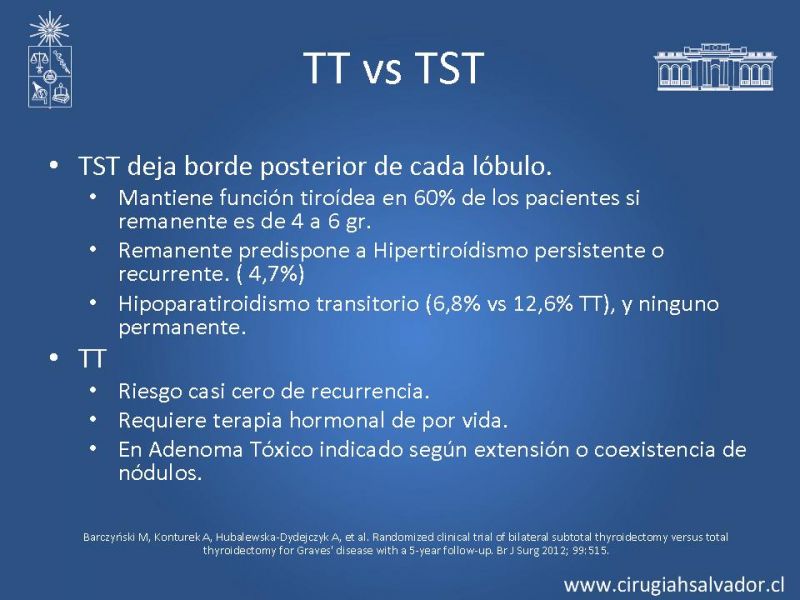 TT vs TST

• TST deja borde posterior de cada lóbulo.
  • Mantiene función tiroídea en 60% de los pacientes si remanente es de 4 a 6 gr.
  • Remanente predispone a Hipertiroídismo persistente o recurrente. ( 4,7%)
  • Hipoparatiroidismo transitorio (6,8% vs 12,6% TT), y ninguno permanente.
• TT
  • Riesgo casi cero de recurrencia.
  • Requiere terapia hormonal de por vida.
  • En Adenoma Tóxico indicado según extensión o coexistencia de nódulos.

Barczyński M, Konturek A, Hubalewska-Dydejczyk A, et al. Randomized clinical trial of bilateral subtotal thyroidectomy versus total thyroidectomy for Graves' disease with a 5-year follow-up. Br J Surg 2012; 99:515.

www.cirugiahsalvador.cl